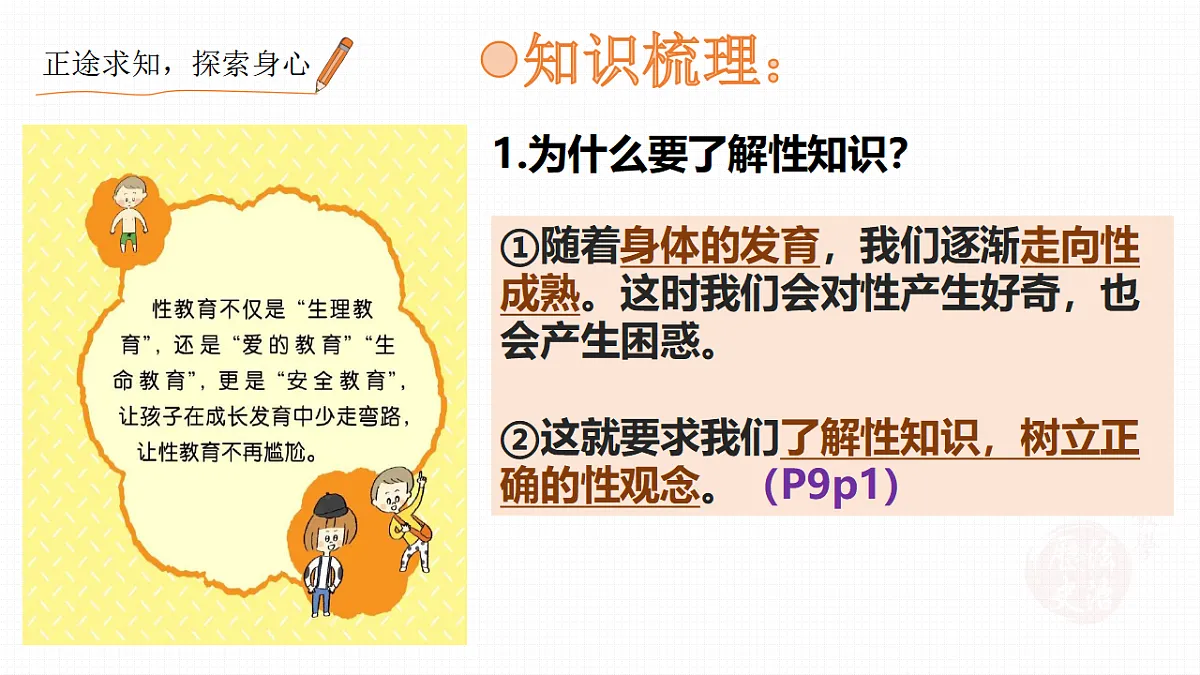 正途求知，探索身心

知识梳理：

性教育不仅是“生理教育”，还是“爱的教育”“生命教育”，更是“安全教育”，让孩子在成长发育中少走弯路，让性教育不再尴尬。

1.为什么要了解性知识？

①随着身体的发育，我们逐渐走向性成熟。这时我们会对性产生好奇，也会产生困惑。

②这就要求我们了解性知识，树立正确的性观念。（P9p1）